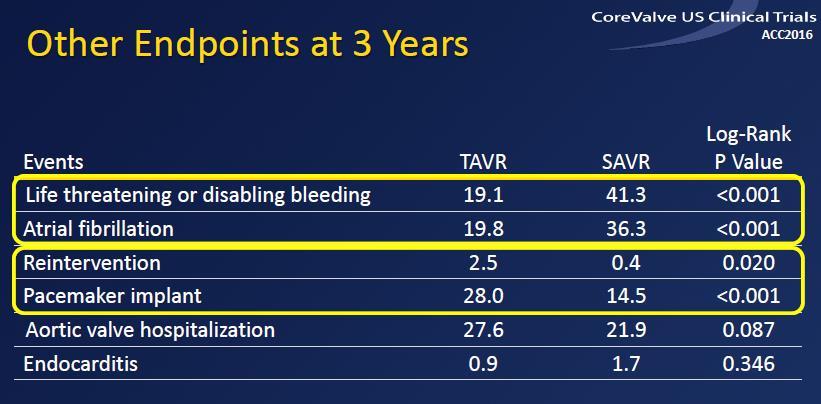 CoreValve US Clinical Trials
ACC2016

Other Endpoints at 3 Years

| Events | TAVR | SAVR | Log-Rank P Value |
|---|---|---|---|
| Life threatening or disabling bleeding | 19.1 | 41.3 | <0.001 |
| Atrial fibrillation | 19.8 | 36.3 | <0.001 |
| Reintervention | 2.5 | 0.4 | 0.020 |
| Pacemaker implant | 28.0 | 14.5 | <0.001 |
| Aortic valve hospitalization | 27.6 | 21.9 | 0.087 |
| Endocarditis | 0.9 | 1.7 | 0.346 |